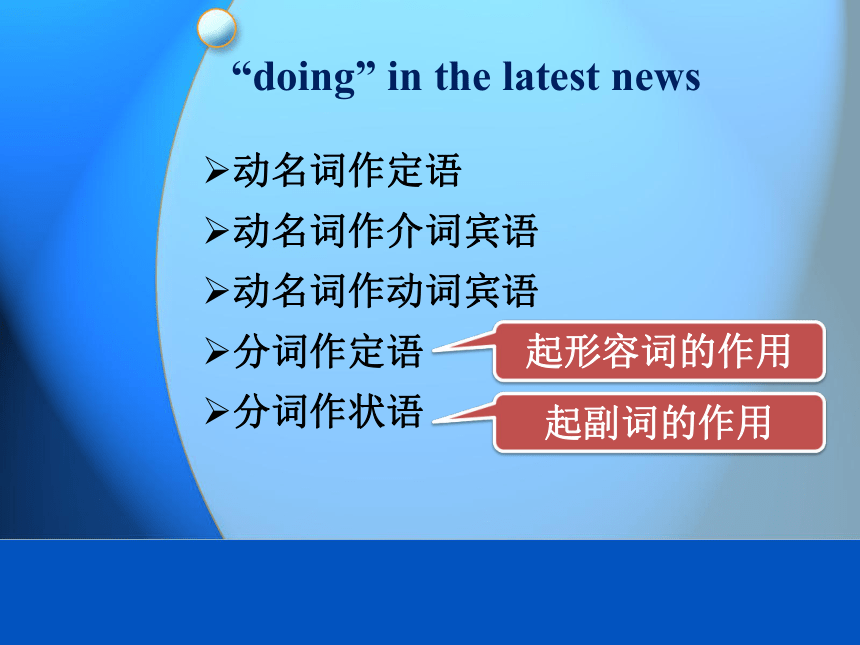 “doing” in the latest news

➢动名词作定语

➢动名词作介词宾语

➢动名词作动词宾语

➢分词作定语

起形容词的作用

➢分词作状语

起副词的作用